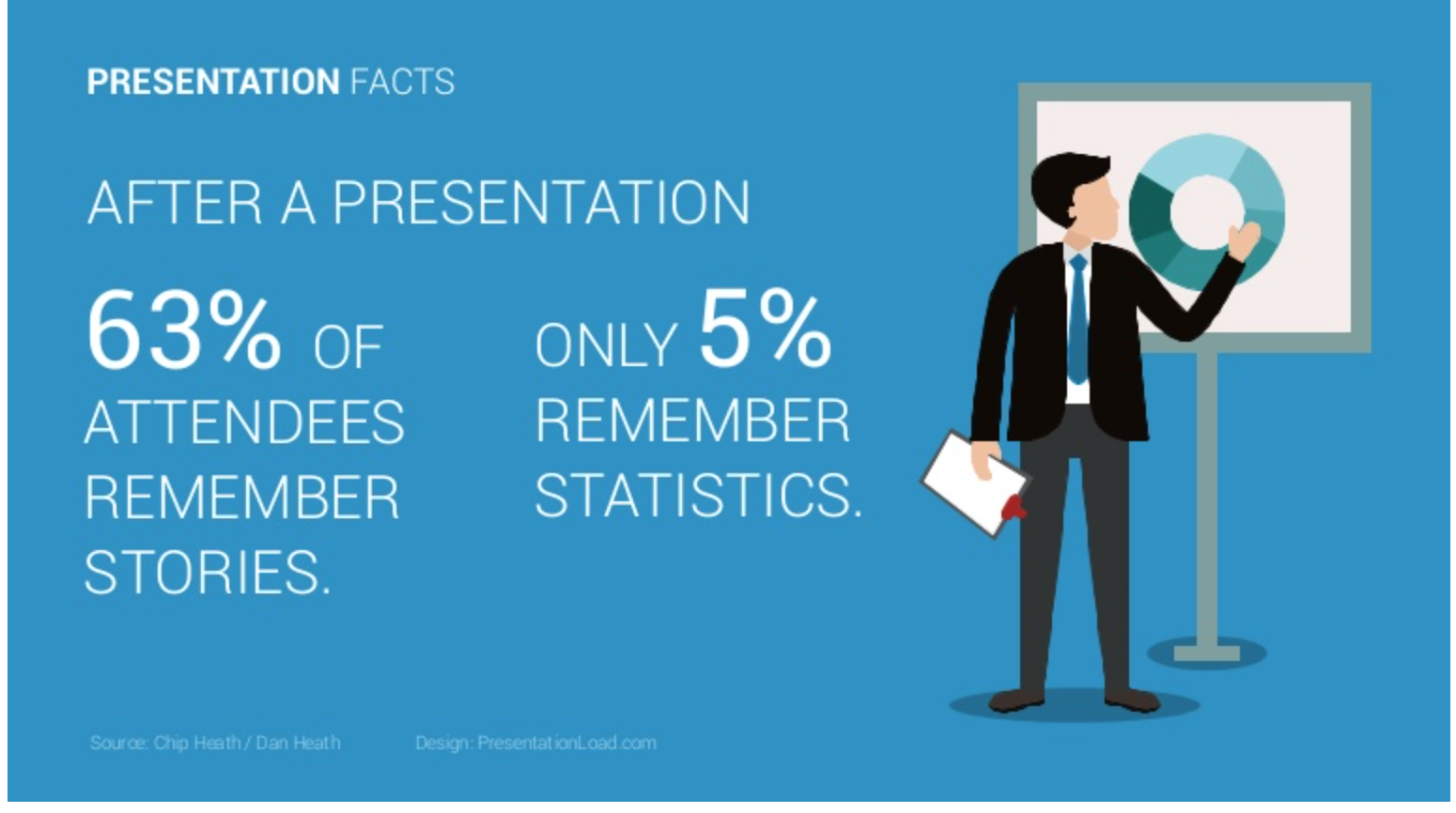 PRESENTATION FACTS

AFTER A PRESENTATION

63% OF ATTENDEES REMEMBER STORIES.

ONLY 5% REMEMBER STATISTICS.

Source: Chip Heath / Dan Heath

Design: PresentationLoad.com